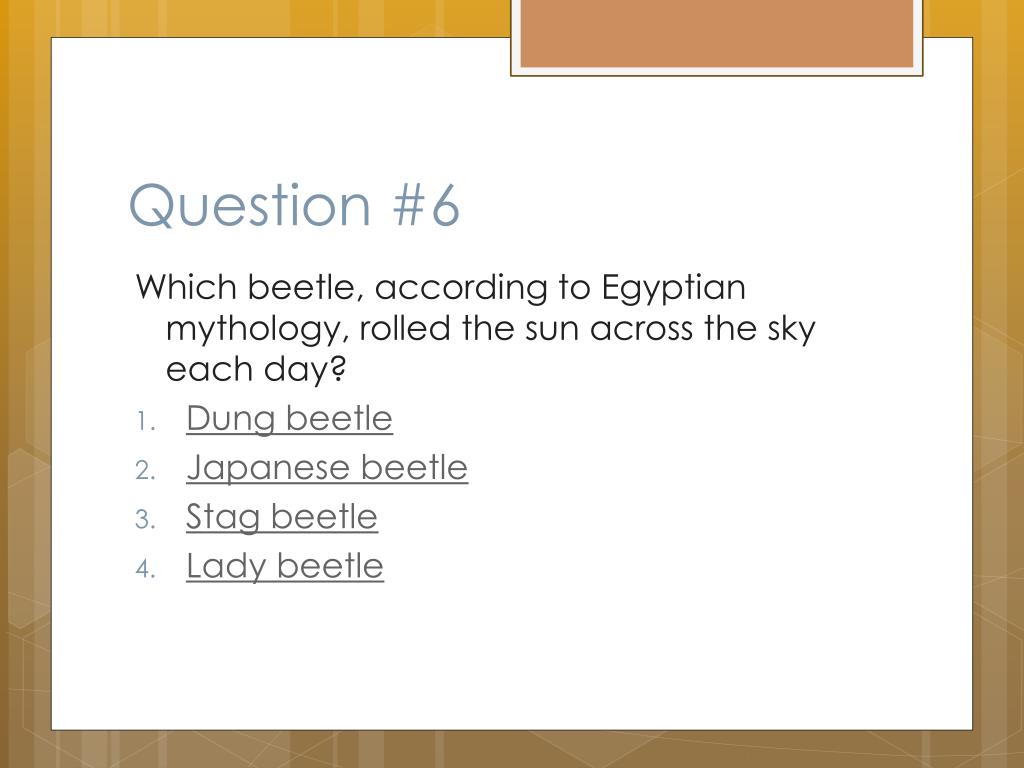 Question #6

Which beetle, according to Egyptian mythology, rolled the sun across the sky each day?

1. Dung beetle
2. Japanese beetle
3. Stag beetle
4. Lady beetle